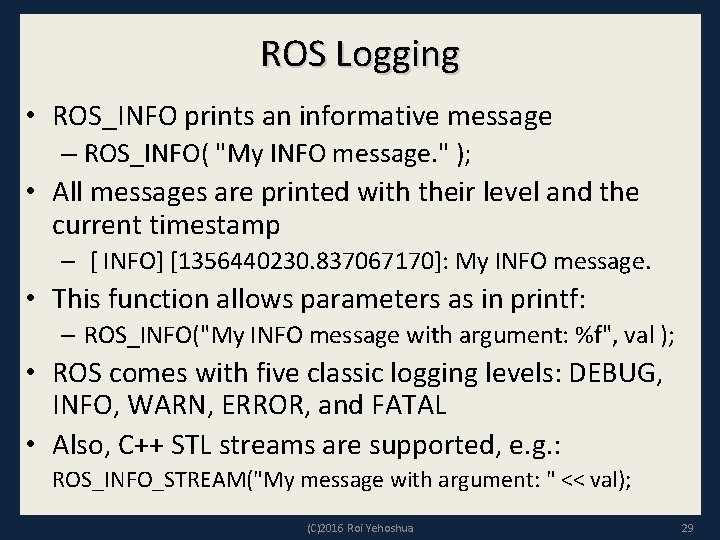 ROS Logging

• ROS_INFO prints an informative message
– ROS_INFO( "My INFO message." );

• All messages are printed with their level and the current timestamp
– [ INFO] [1356440230.837067170]: My INFO message.

• This function allows parameters as in printf:
– ROS_INFO("My INFO message with argument: %f", val );

• ROS comes with five classic logging levels: DEBUG, INFO, WARN, ERROR, and FATAL

• Also, C++ STL streams are supported, e.g.:
ROS_INFO_STREAM("My message with argument: " << val);

(C)2016 Roi Yehoshua

29